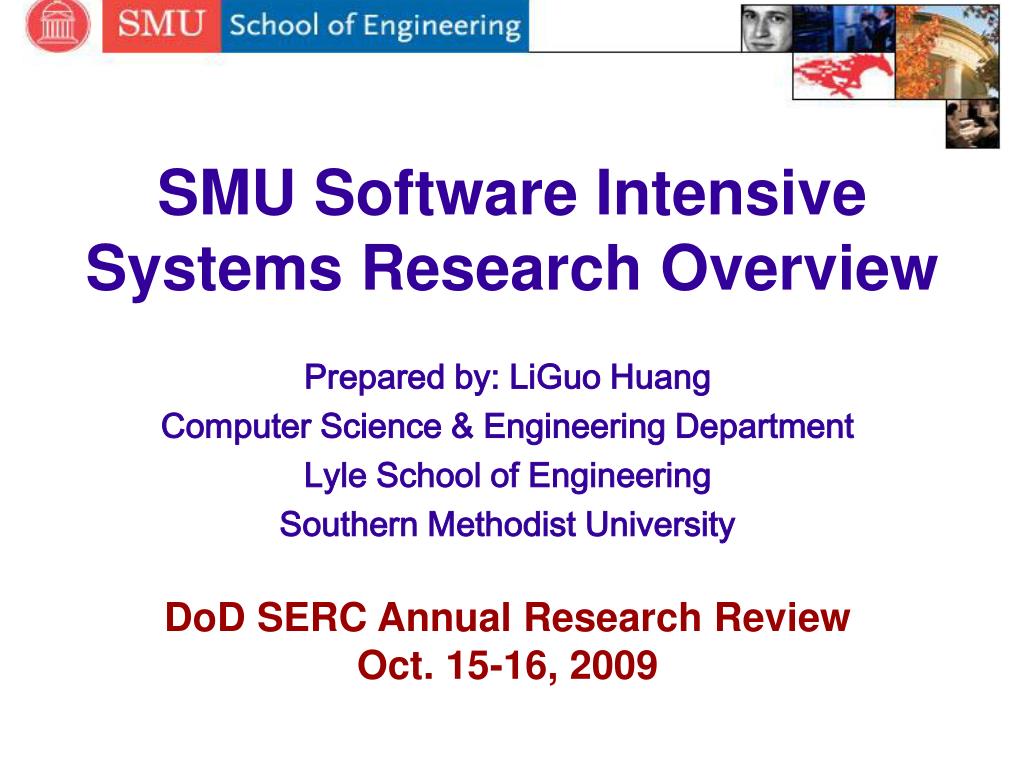 SMU School of Engineering

SMU Software Intensive Systems Research Overview

Prepared by: LiGuo Huang
Computer Science & Engineering Department
Lyle School of Engineering
Southern Methodist University

DoD SERC Annual Research Review
Oct. 15-16, 2009